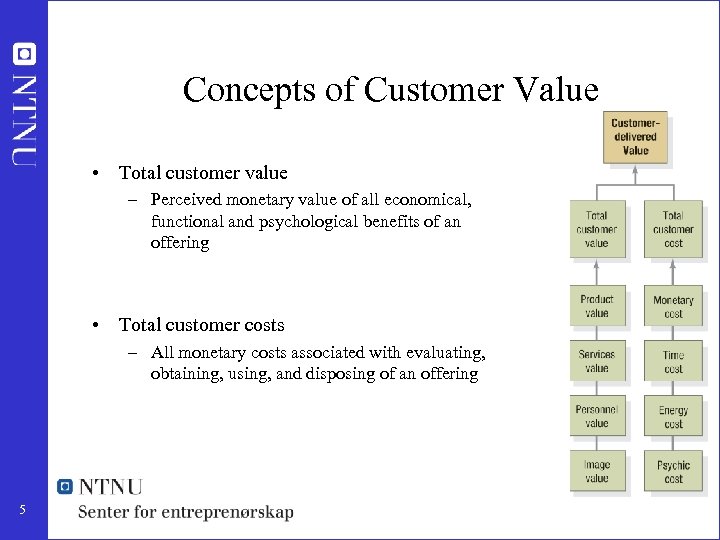 NTNU

Concepts of Customer Value

• Total customer value
– Perceived monetary value of all economical, functional and psychological benefits of an offering

• Total customer costs
– All monetary costs associated with evaluating, obtaining, using, and disposing of an offering

Customer-delivered Value

Total customer value

Total customer cost

Product value

Services value

Personnel value

Image value

Monetary cost

Time cost

Energy cost

Psychic cost

NTNU
Senter for entreprenørskap

5